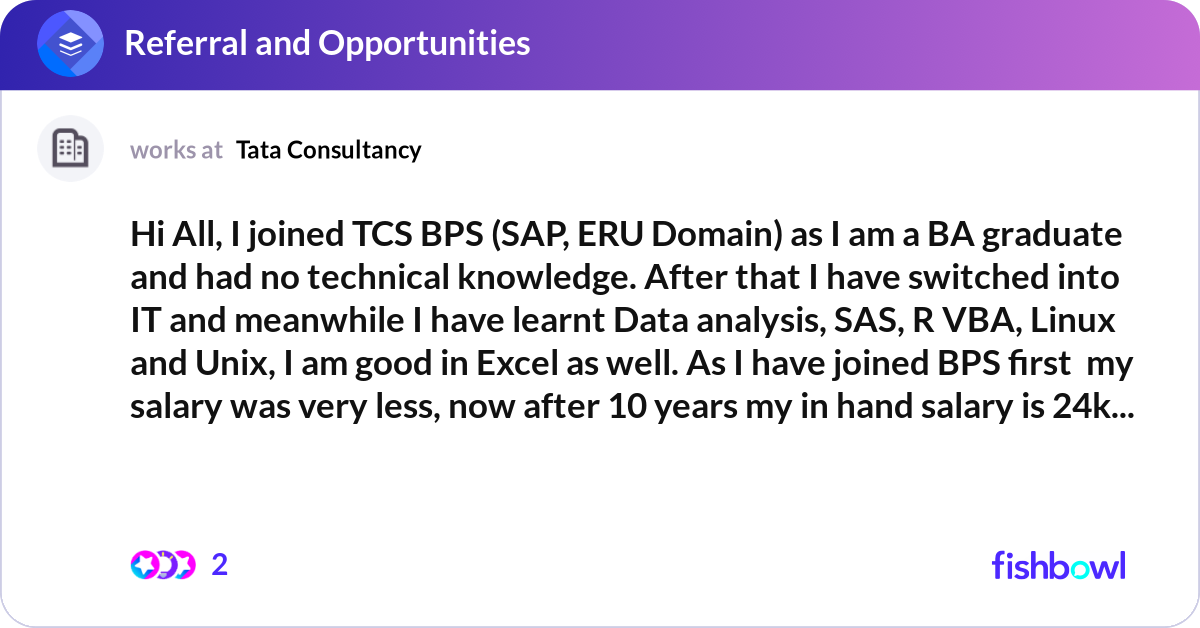 Referral and Opportunities

works at Tata Consultancy

Hi All, I joined TCS BPS (SAP, ERU Domain) as I am a BA graduate and had no technical knowledge. After that I have switched into IT and meanwhile I have learnt Data analysis, SAS, R VBA, Linux and Unix, I am good in Excel as well. As I have joined BPS first my salary was very less, now after 10 years my in hand salary is 24k...

2

fishbowl